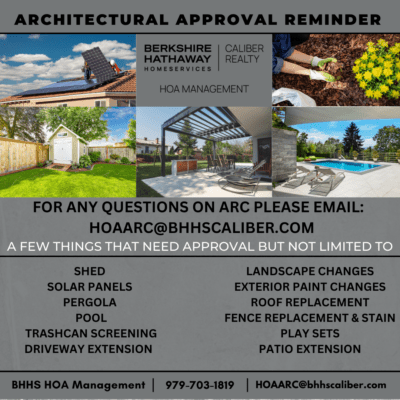 ARCHITECTURAL APPROVAL REMINDER

BERKSHIRE HATHAWAY HOMESERVICES | CALIBER REALTY

HOA MANAGEMENT

FOR ANY QUESTIONS ON ARC PLEASE EMAIL:
HOAARC@BHHSCALIBER.COM

A FEW THINGS THAT NEED APPROVAL BUT NOT LIMITED TO

SHED
SOLAR PANELS
PERGOLA
POOL
TRASHCAN SCREENING
DRIVEWAY EXTENSION

LANDSCAPE CHANGES
EXTERIOR PAINT CHANGES
ROOF REPLACEMENT
FENCE REPLACEMENT & STAIN
PLAY SETS
PATIO EXTENSION

BHHS HOA Management | 979-703-1819 | HOAARC@bhhscaliber.com